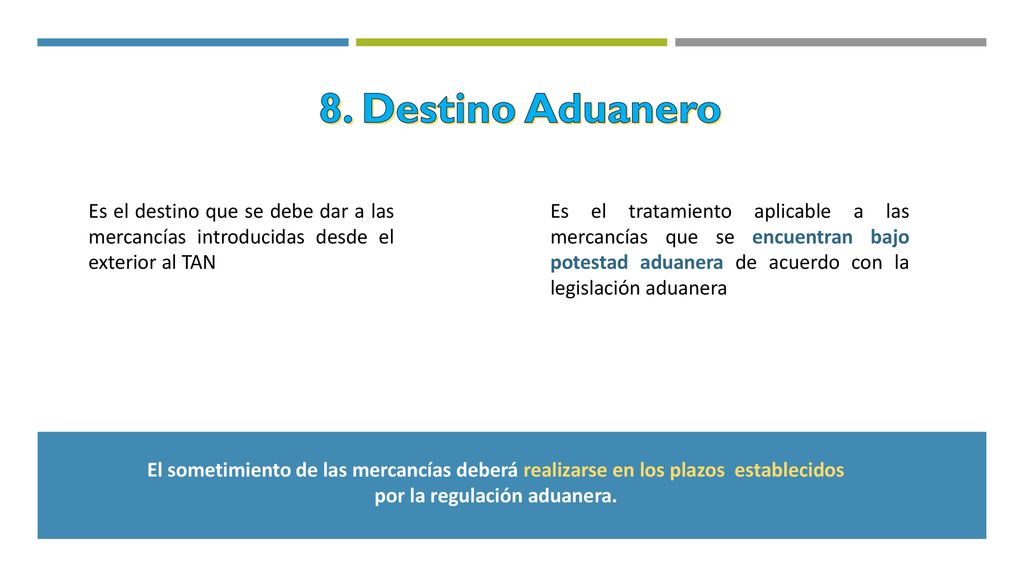 8. Destino Aduanero

Es el destino que se debe dar a las mercancías introducidas desde el exterior al TAN

Es el tratamiento aplicable a las mercancías que se encuentran bajo potestad aduanera de acuerdo con la legislación aduanera

El sometimiento de las mercancías deberá realizarse en los plazos establecidos por la regulación aduanera.